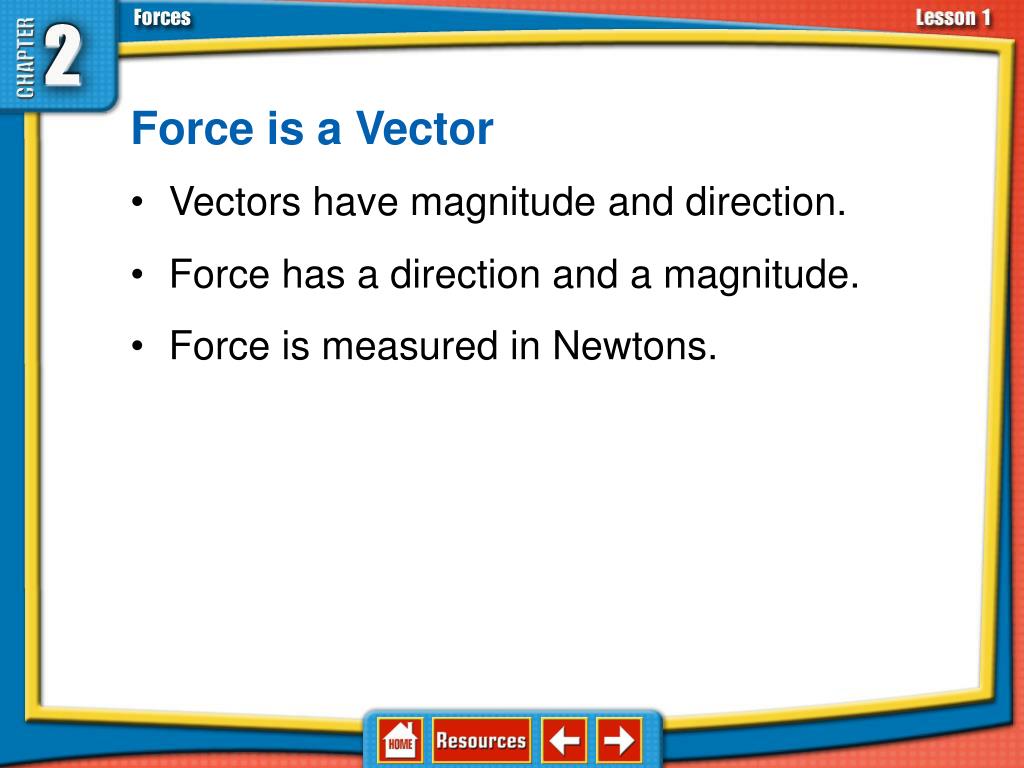 CHAPTER 2

Forces

Lesson 1

Force is a Vector

• Vectors have magnitude and direction.

• Force has a direction and a magnitude.

• Force is measured in Newtons.

HOME Resources